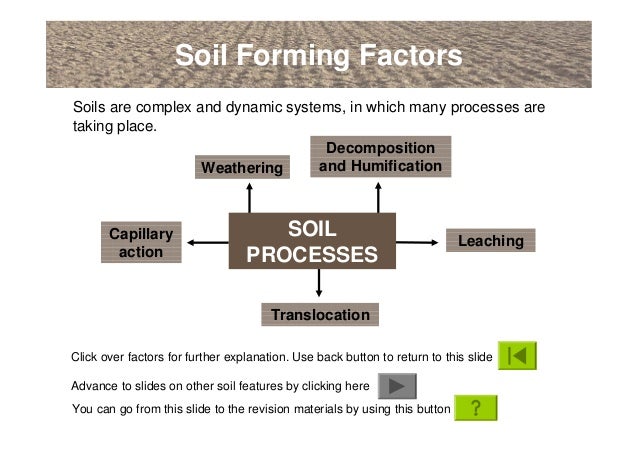 Soil Forming Factors

Soils are complex and dynamic systems, in which many processes are taking place.

Weathering

Decomposition and Humification

Capillary action

SOIL PROCESSES

Leaching

Translocation

Click over factors for further explanation. Use back button to return to this slide

Advance to slides on other soil features by clicking here

You can go from this slide to the revision materials by using this button

?